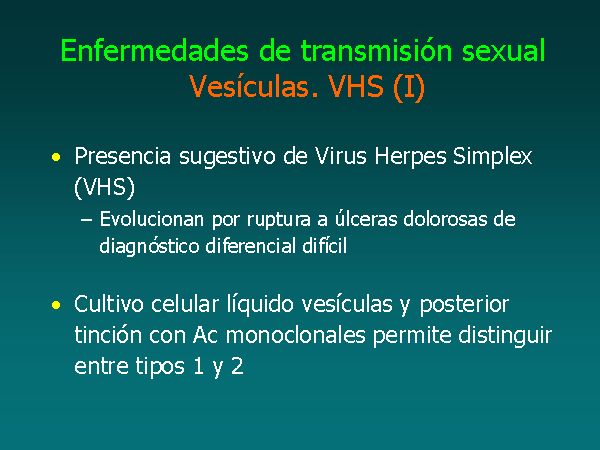 Enfermedades de transmisión sexual
Vesículas. VHS (I)

• Presencia sugestivo de Virus Herpes Simplex (VHS)
– Evolucionan por ruptura a úlceras dolorosas de diagnóstico diferencial difícil

• Cultivo celular líquido vesículas y posterior tinción con Ac monoclonales permite distinguir entre tipos 1 y 2